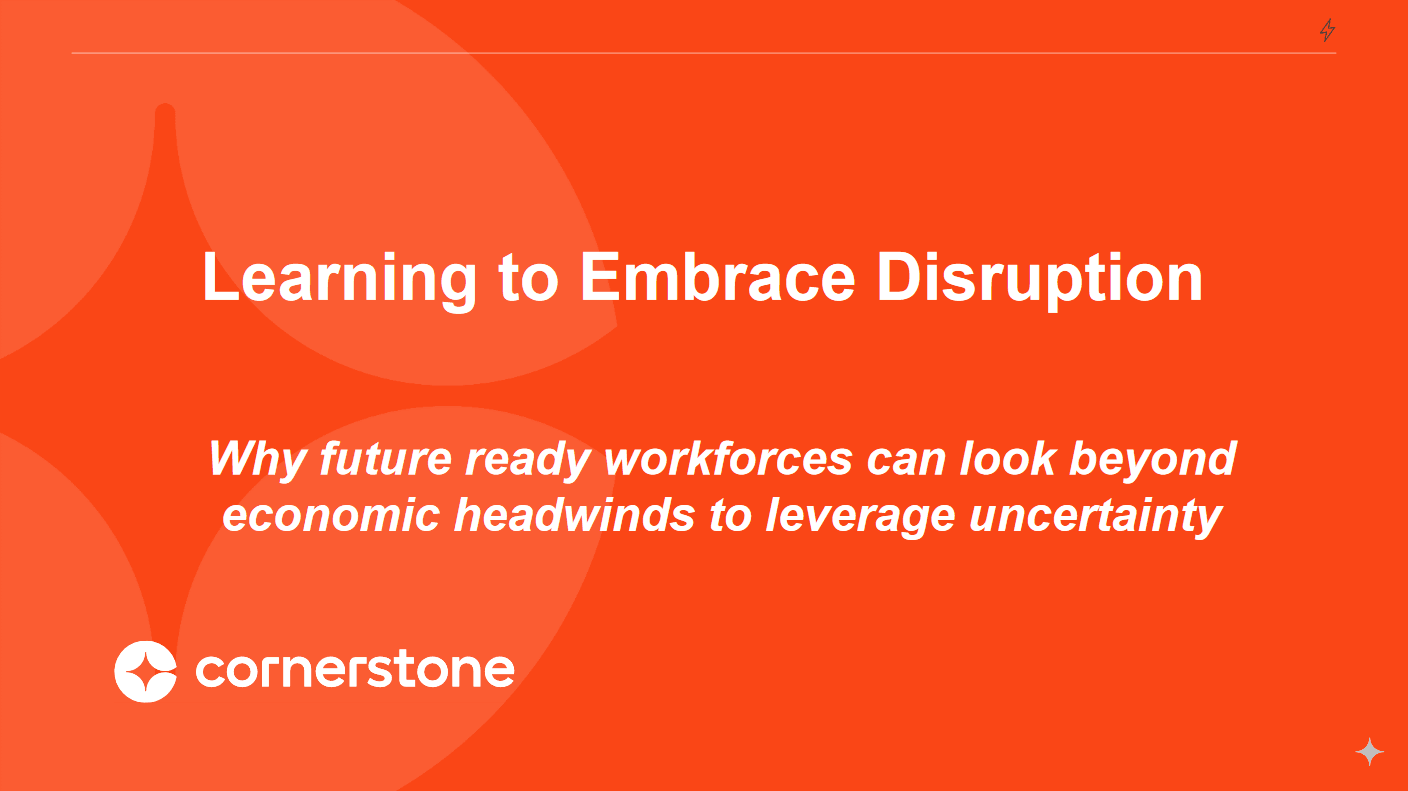 Learning to Embrace Disruption

Why future ready workforces can look beyond economic headwinds to leverage uncertainty

cornerstone